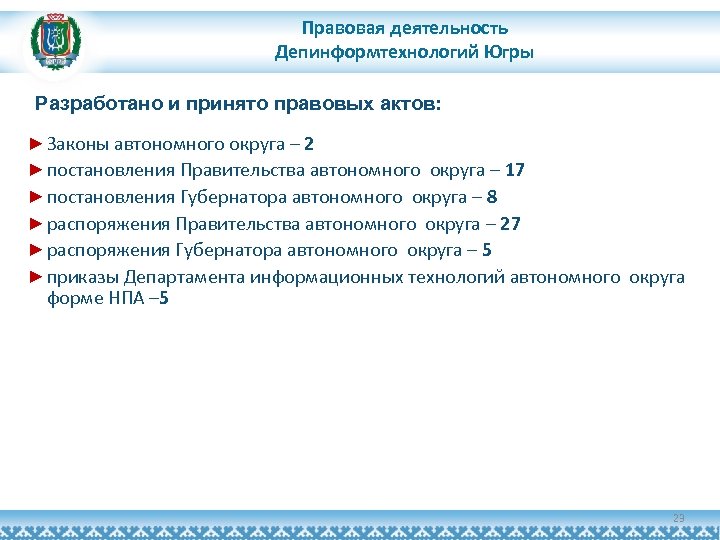 Правовая деятельность
Депинформтехнологий Югры

Разработано и принято правовых актов:

► Законы автономного округа – 2
► постановления Правительства автономного округа – 17
► постановления Губернатора автономного округа – 8
► распоряжения Правительства автономного округа – 27
► распоряжения Губернатора автономного округа – 5
► приказы Департамента информационных технологий автономного округа форме НПА –5

29